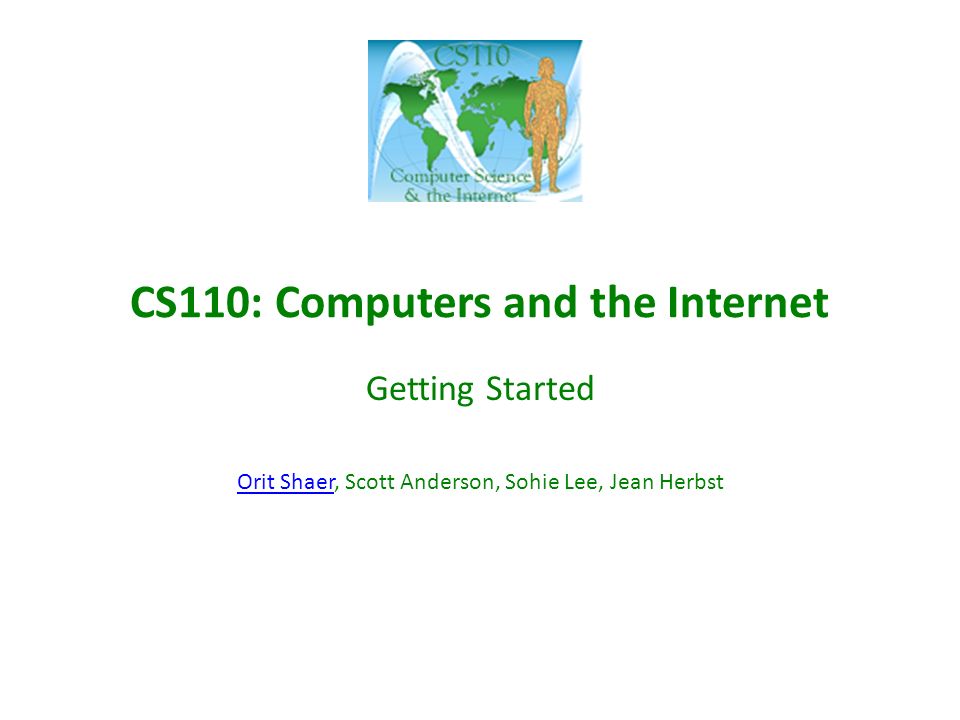 CS110

Computer Science & the Internet

CS110: Computers and the Internet

Getting Started

Orit Shaer, Scott Anderson, Sohie Lee, Jean Herbst